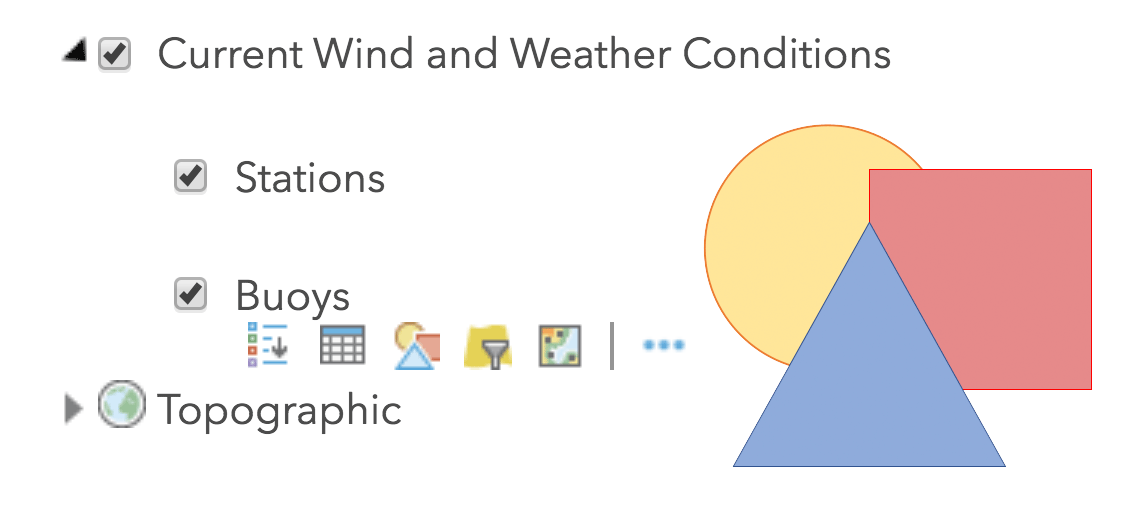 Current Wind and Weather Conditions

Stations

Buoys

Topographic